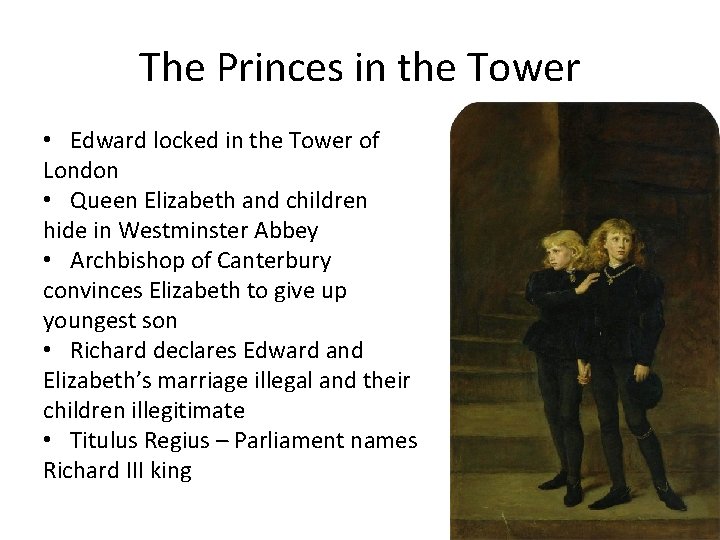 The Princes in the Tower

• Edward locked in the Tower of London
• Queen Elizabeth and children hide in Westminster Abbey
• Archbishop of Canterbury convinces Elizabeth to give up youngest son
• Richard declares Edward and Elizabeth's marriage illegal and their children illegitimate
• Titulus Regius – Parliament names Richard III king